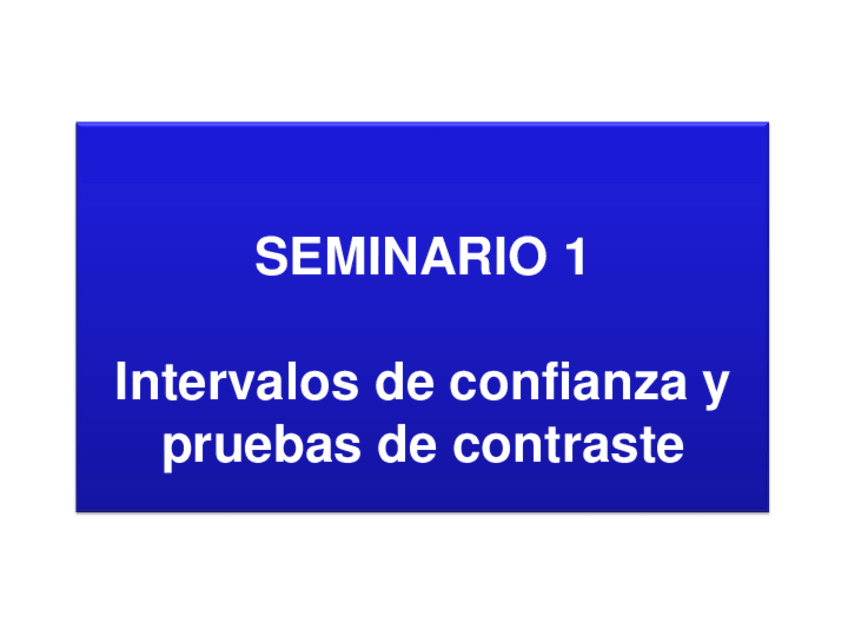 SEMINARIO 1

Intervalos de confianza y pruebas de contraste